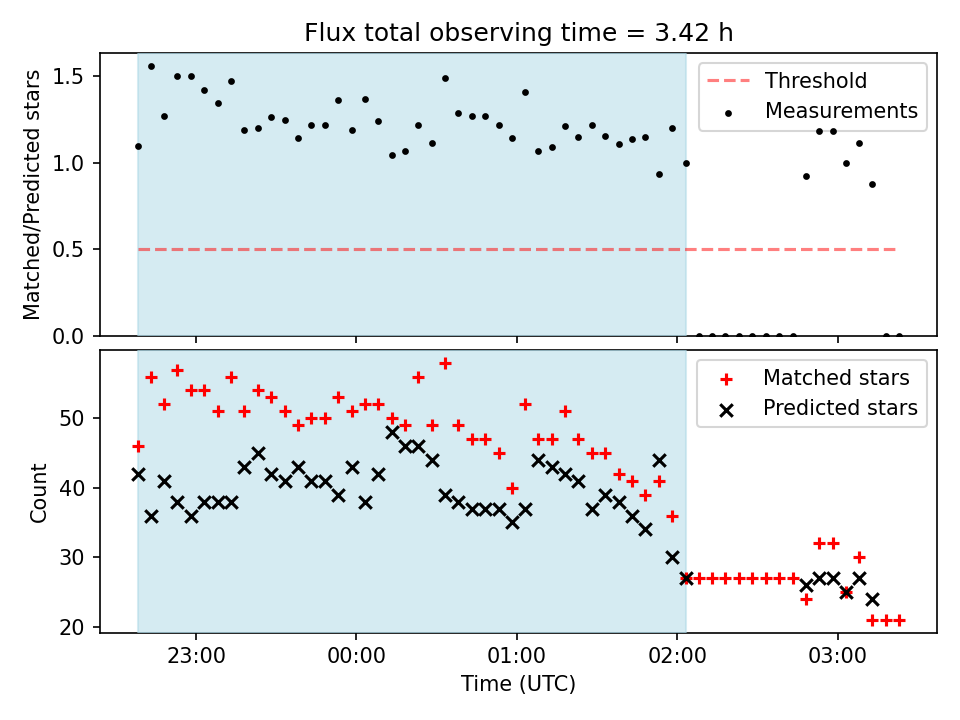 Flux total observing time = 3.42 h

Matched/Predicted stars

1.5
1.0
0.5
0.0

Threshold
Measurements

Count

50
40
30
20

Matched stars
Predicted stars

23:00
00:00
01:00
02:00
03:00

Time (UTC)